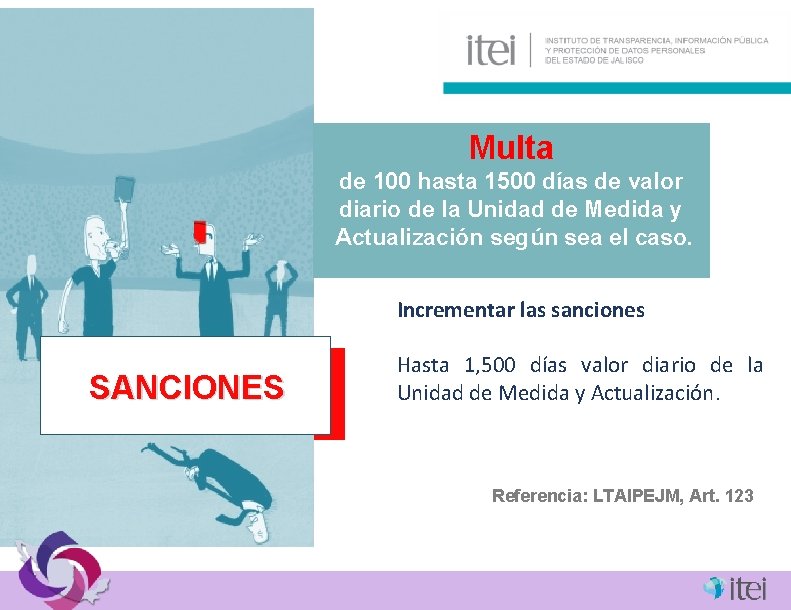 itei INSTITUTO DE TRANSPARENCIA, INFORMACIÓN PÚBLICA Y PROTECCIÓN DE DATOS PERSONALES DEL ESTADO DE JALISCO

Multa
de 100 hasta 1500 días de valor diario de la Unidad de Medida y Actualización según sea el caso.

Incrementar las sanciones

Hasta 1,500 días valor diario de la Unidad de Medida y Actualización.

SANCIONES

Referencia: LTAIPEJM, Art. 123

itei